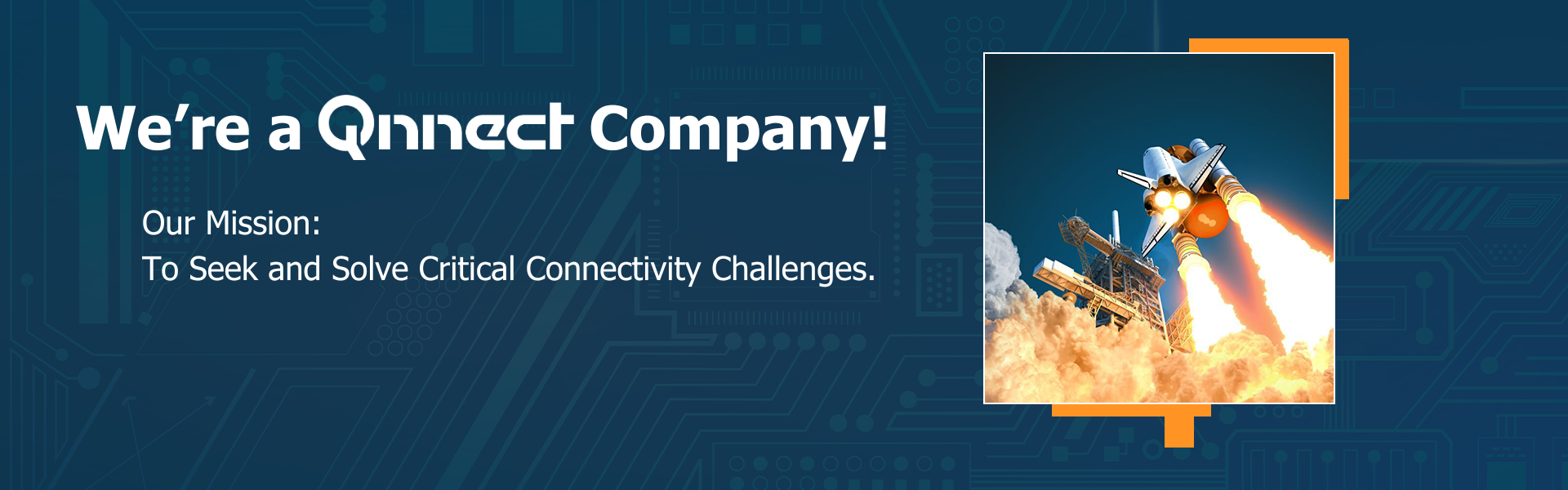 We're a Qnnect Company!

Our Mission:
To Seek and Solve Critical Connectivity Challenges.